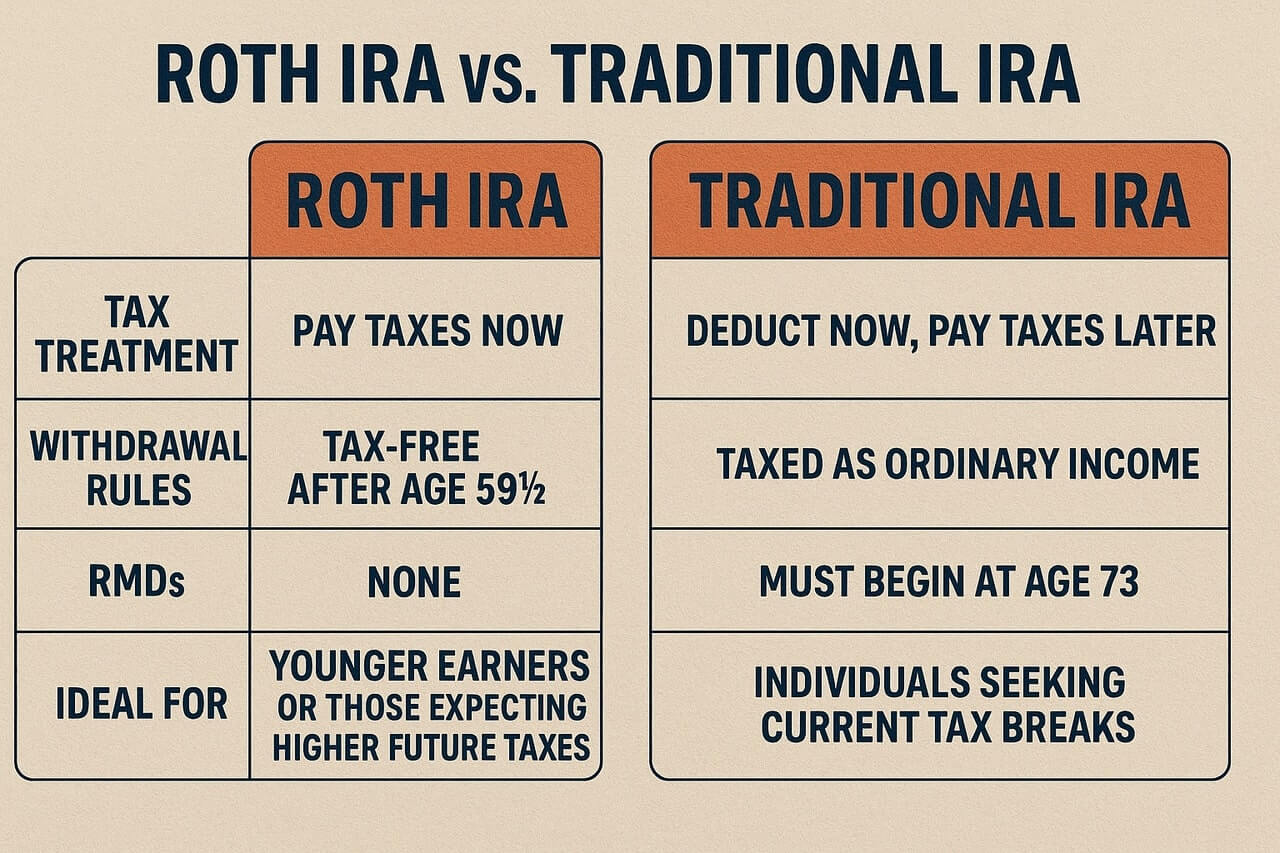 ROTH IRA vs. TRADITIONAL IRA

| | ROTH IRA | TRADITIONAL IRA |
|---|---|---|
| TAX TREATMENT | PAY TAXES NOW | DEDUCT NOW, PAY TAXES LATER |
| WITHDRAWAL RULES | TAX-FREE AFTER AGE 59½ | TAXED AS ORDINARY INCOME |
| RMDs | NONE | MUST BEGIN AT AGE 73 |
| IDEAL FOR | YOUNGER EARNERS OR THOSE EXPECTING HIGHER FUTURE TAXES | INDIVIDUALS SEEKING CURRENT TAX BREAKS |